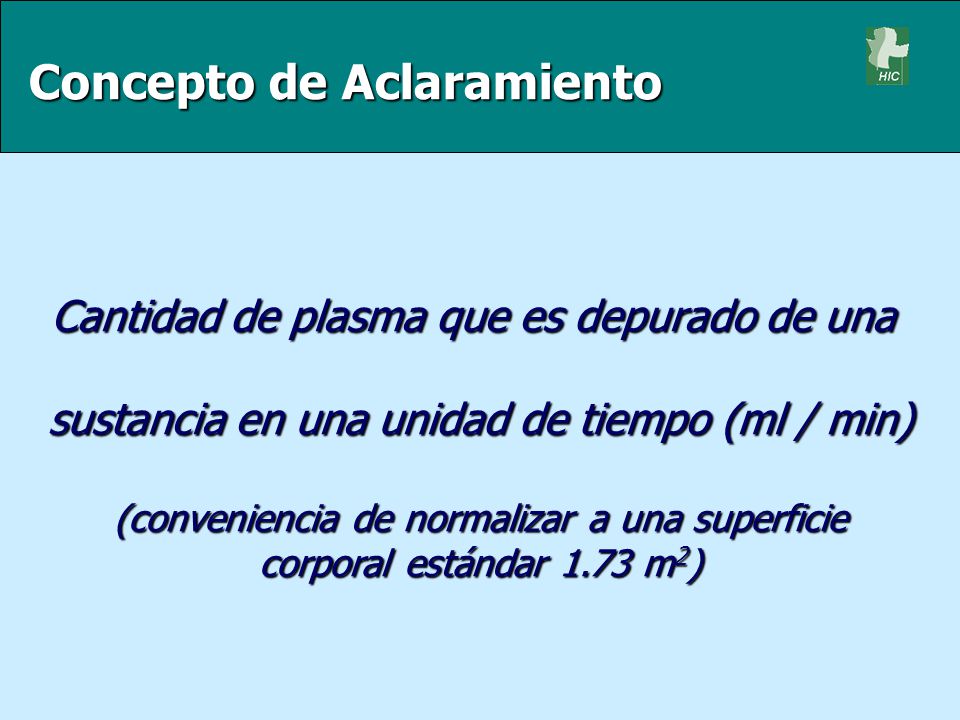 Concepto de Aclaramiento

HIC

Cantidad de plasma que es depurado de una sustancia en una unidad de tiempo (ml / min)

(conveniencia de normalizar a una superficie corporal estándar 1.73 $m^2$)